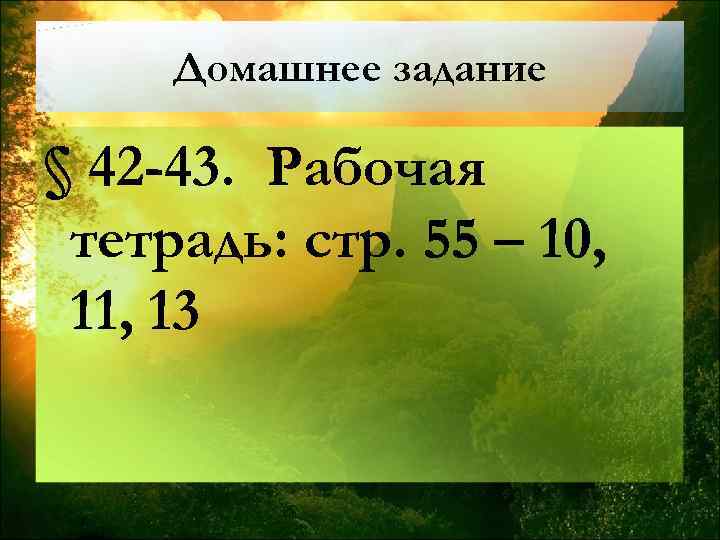 Домашнее задание

§ 42-43. Рабочая тетрадь: стр. 55 – 10, 11, 13